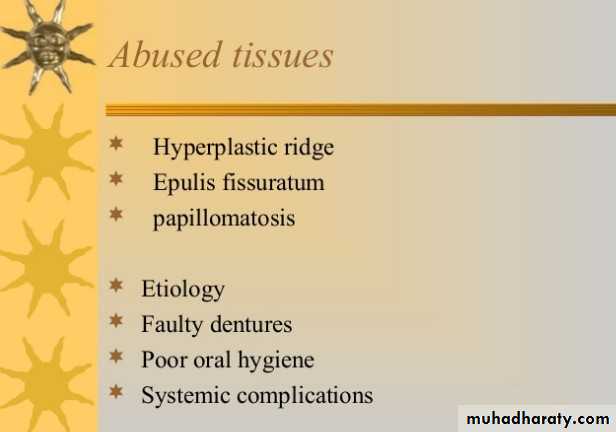 Abused tissues

* Hyperplastic ridge
* Epulis fissuratum
* papillomatosis

* Etiology
* Faulty dentures
* Poor oral hygiene
* Systemic complications

muhadharaty.com